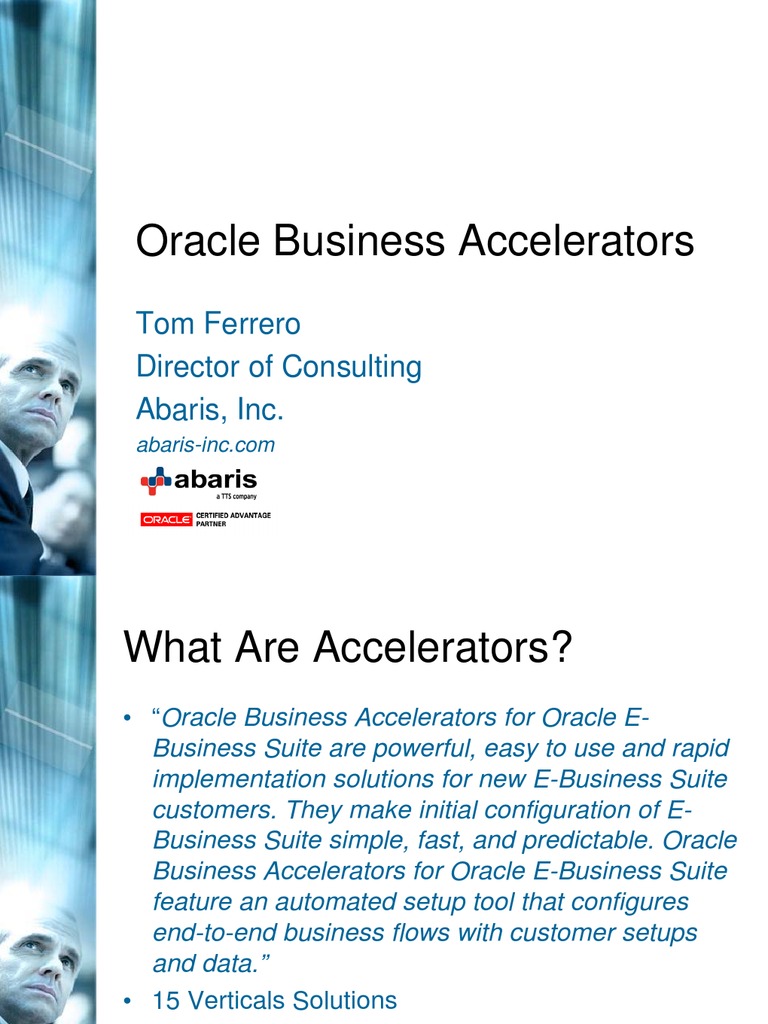 Oracle Business Accelerators

Tom Ferrero
Director of Consulting
Abaris, Inc.
abaris-inc.com

abaris
a TTS company

ORACLE CERTIFIED ADVANTAGE PARTNER

What Are Accelerators?

• "Oracle Business Accelerators for Oracle E-Business Suite are powerful, easy to use and rapid implementation solutions for new E-Business Suite customers. They make initial configuration of E-Business Suite simple, fast, and predictable. Oracle Business Accelerators for Oracle E-Business Suite feature an automated setup tool that configures end-to-end business flows with customer setups and data."
• 15 Verticals Solutions